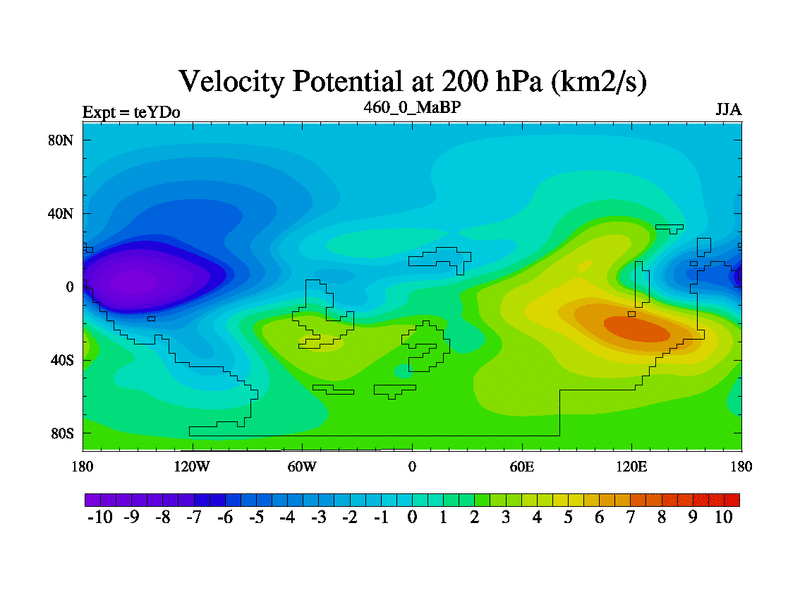 Velocity Potential at 200 hPa (km2/s)

Expt = teYDo

460_0_MaBP

JJA

80N
40N
0
40S
80S

180
120W
60W
0
60E
120E
180

-10 -9 -8 -7 -6 -5 -4 -3 -2 -1 0 1 2 3 4 5 6 7 8 9 10